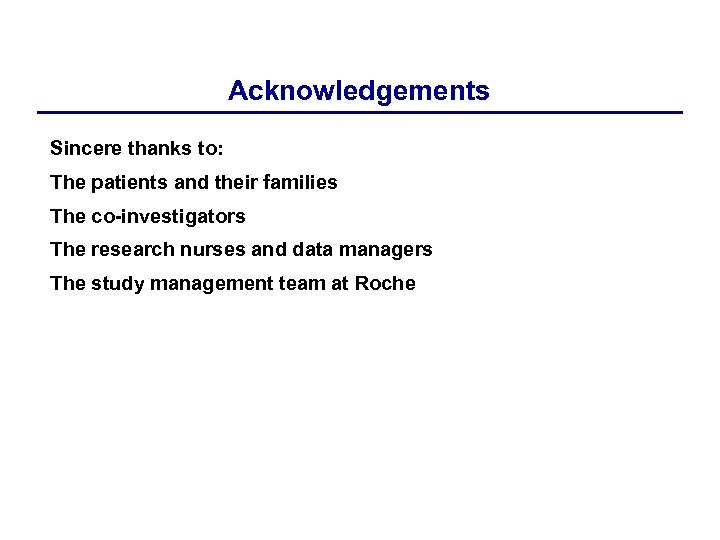 Acknowledgements

Sincere thanks to:

The patients and their families

The co-investigators

The research nurses and data managers

The study management team at Roche